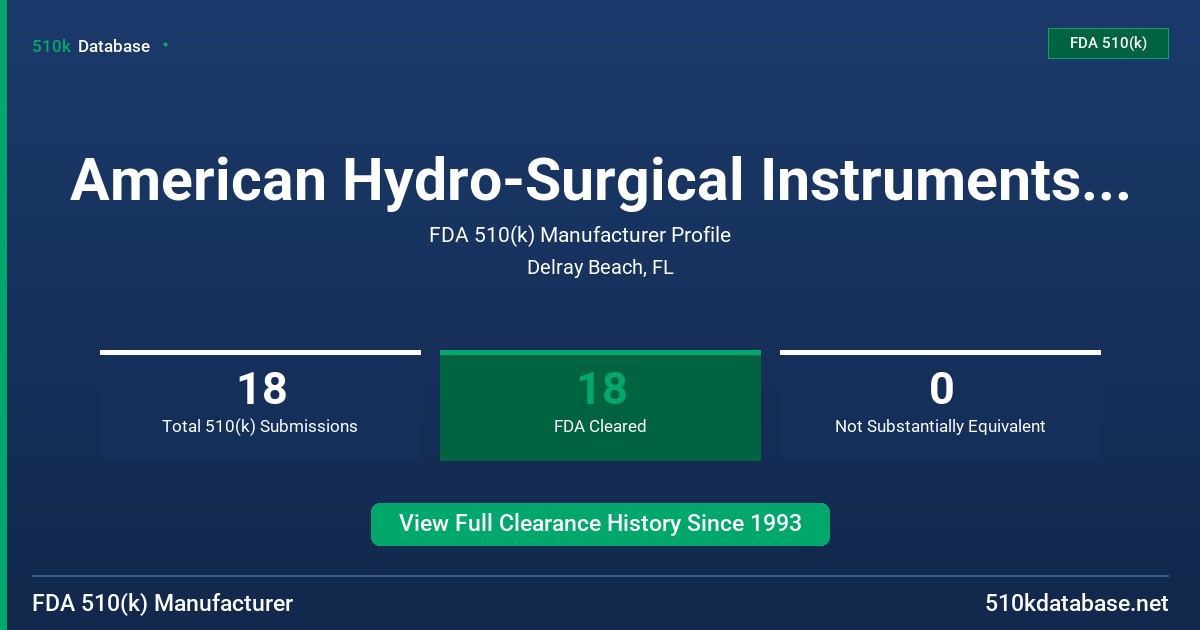 510k Database

FDA 510(k)

American Hydro-Surgical Instruments...

FDA 510(k) Manufacturer Profile

Delray Beach, FL

18
Total 510(k) Submissions

18
FDA Cleared

0
Not Substantially Equivalent

View Full Clearance History Since 1993

FDA 510(k) Manufacturer

510kdatabase.net